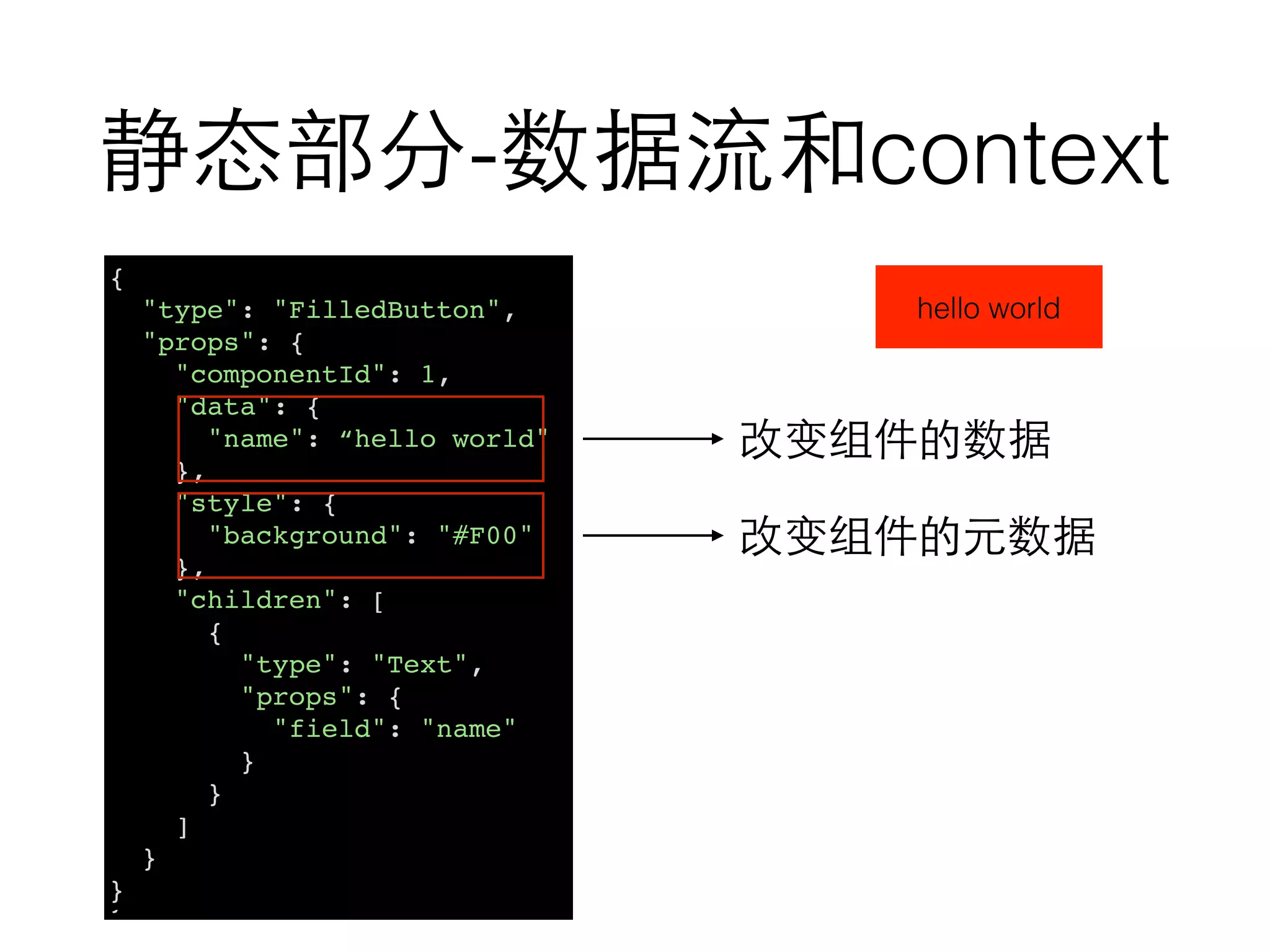 静态部分-数据流和context

{
  "type": "FilledButton",
  "props": {
    "componentId": 1,
    "data": {
      "name": “hello world"
    },
    "style": {
      "background": "#F00"
    },
    "children": [
      {
        "type": "Text",
        "props": {
          "field": "name"
        }
      }
    ]
  }
}

hello world

改变组件的数据

改变组件的元数据